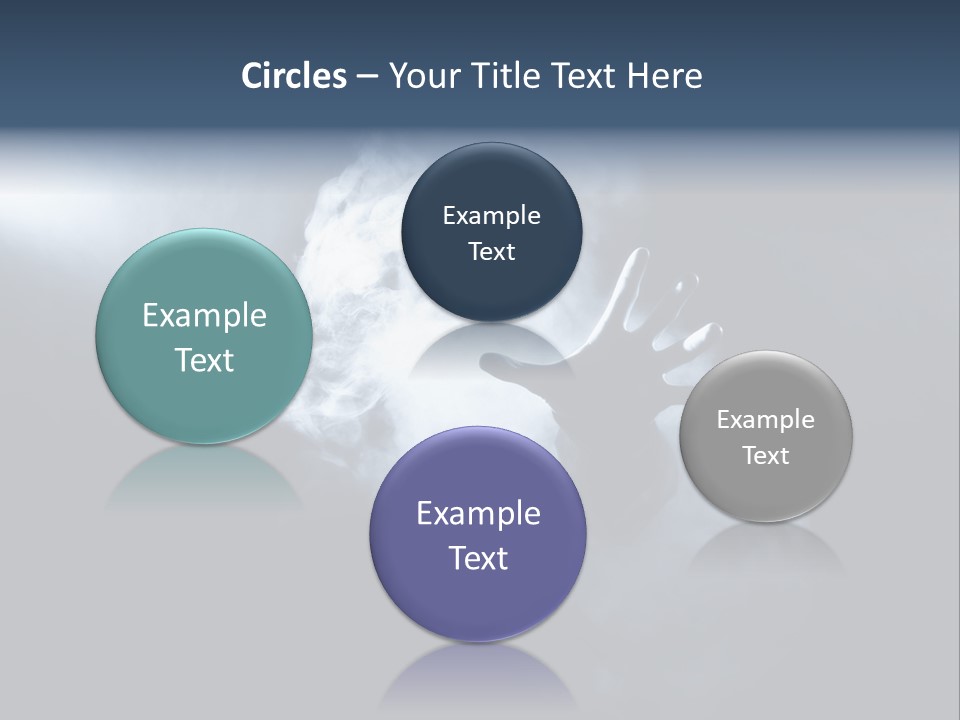 Circles – Your Title Text Here

Example Text

Example Text

Example Text

Example Text